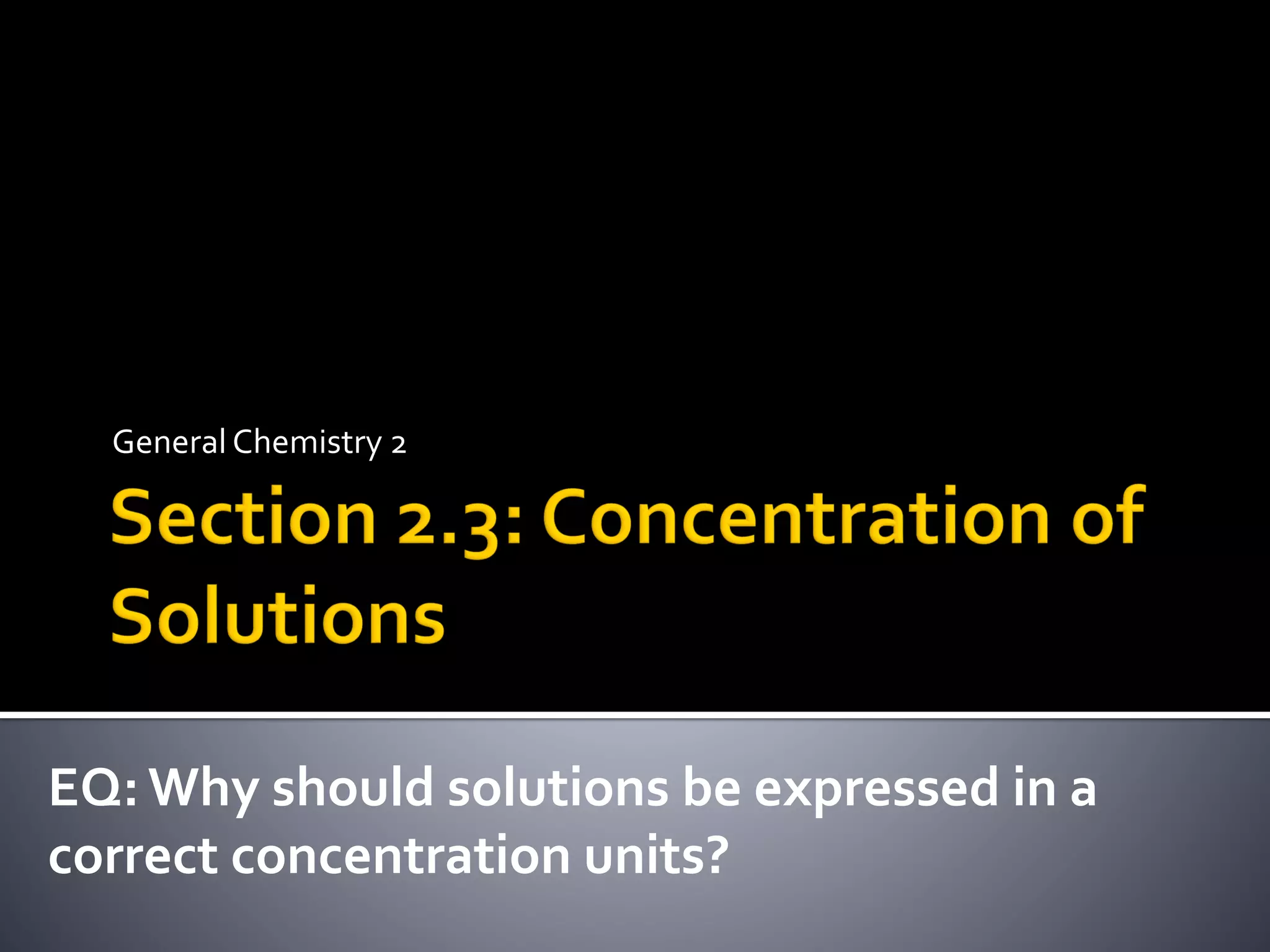 General Chemistry 2

Section 2.3: Concentration of Solutions

EQ: Why should solutions be expressed in a correct concentration units?